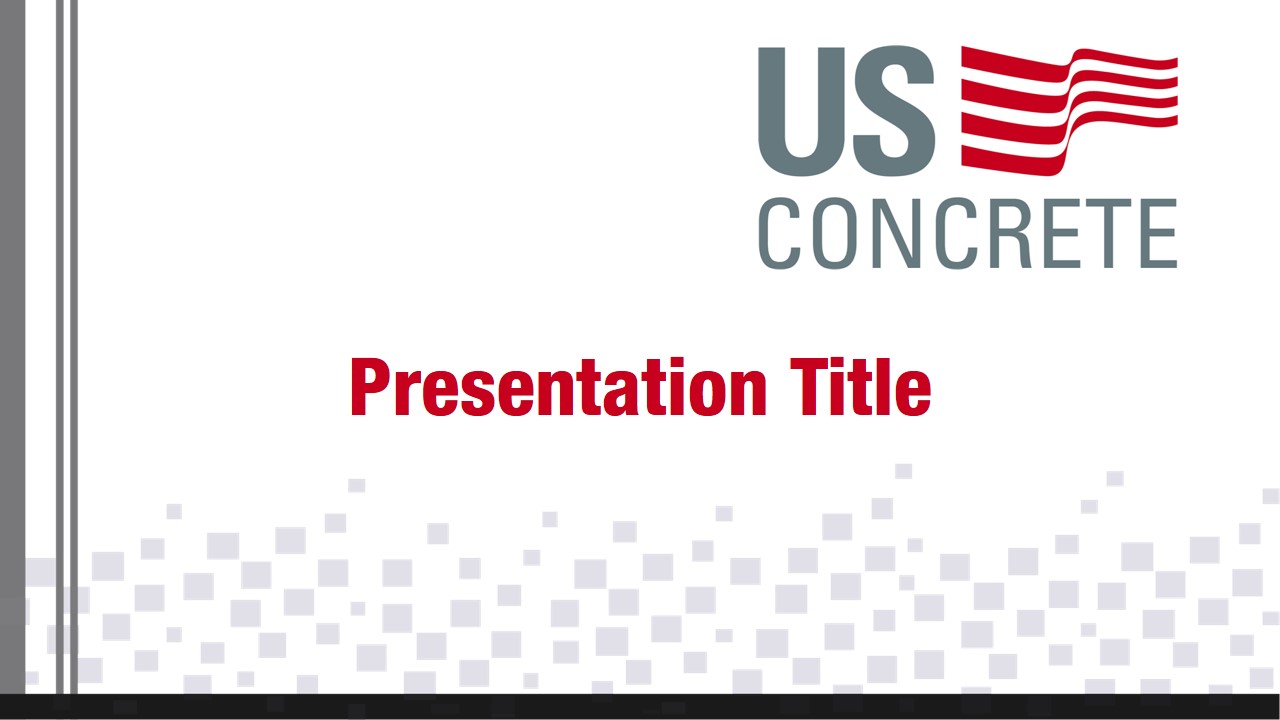 US
CONCRETE

Presentation Title